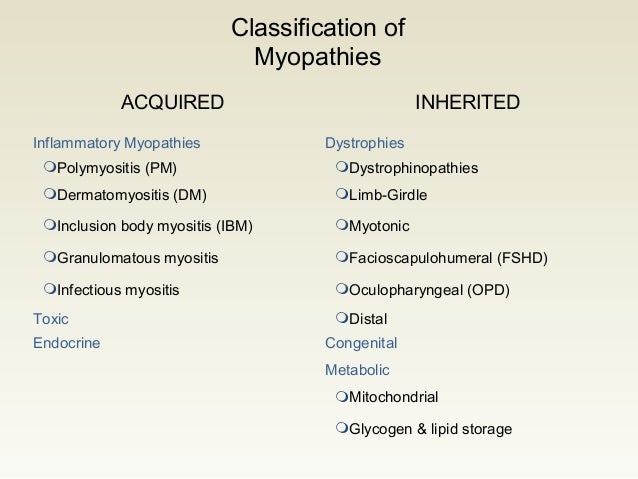 Classification of Myopathies

ACQUIRED

Inflammatory Myopathies
Polymyositis (PM)
Dermatomyositis (DM)
Inclusion body myositis (IBM)
Granulomatous myositis
Infectious myositis
Toxic
Endocrine

INHERITED

Dystrophies
Dystrophinopathies
Limb-Girdle
Myotonic
Facioscapulohumeral (FSHD)
Oculopharyngeal (OPD)
Distal
Congenital
Metabolic
Mitochondrial
Glycogen & lipid storage